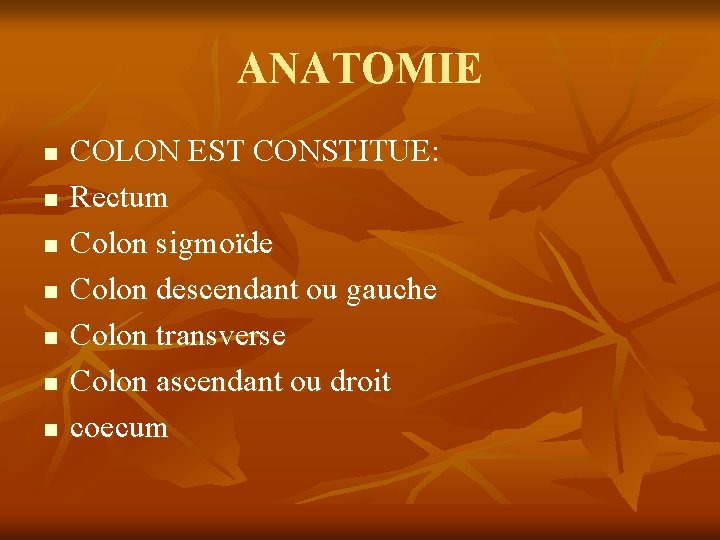 ANATOMIE

- COLON EST CONSTITUE:
- Rectum
- Colon sigmoïde
- Colon descendant ou gauche
- Colon transverse
- Colon ascendant ou droit
- coecum